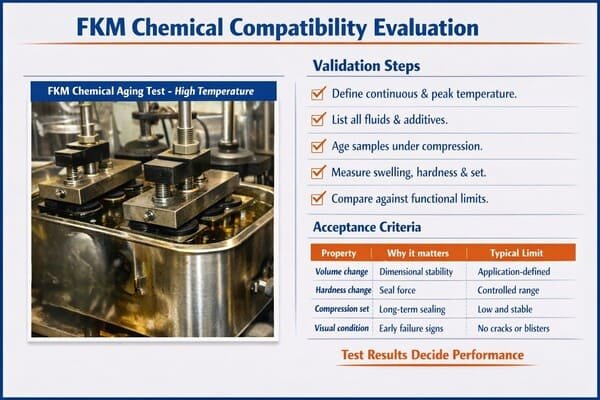 FKM Chemical Compatibility Evaluation

FKM Chemical Aging Test - High Temperature

Validation Steps

Define continuous & peak temperature.

List all fluids & additives.

Age samples under compression.

Measure swelling, hardness & set.

Compare against functional limits.

Acceptance Criteria

| Property | Why it matters | Typical Limit |
|---|---|---|
| Volume change | Dimensional stability | Application-defined |
| Hardness change | Seal force | Controlled range |
| Compression set | Long-term sealing | Low and stable |
| Visual condition | Early failure signs | No cracks or blisters |

Test Results Decide Performance